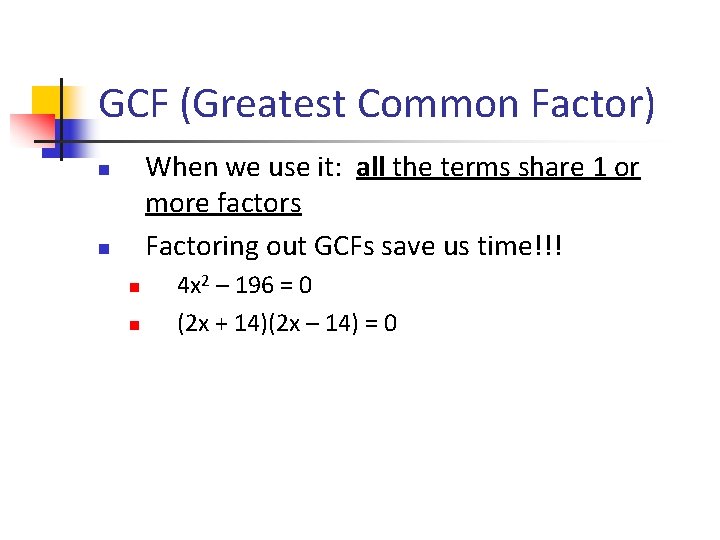 GCF (Greatest Common Factor)

When we use it: all the terms share 1 or more factors

Factoring out GCFs save us time!!!

$4x^2 - 196 = 0$

$(2x + 14)(2x - 14) = 0$